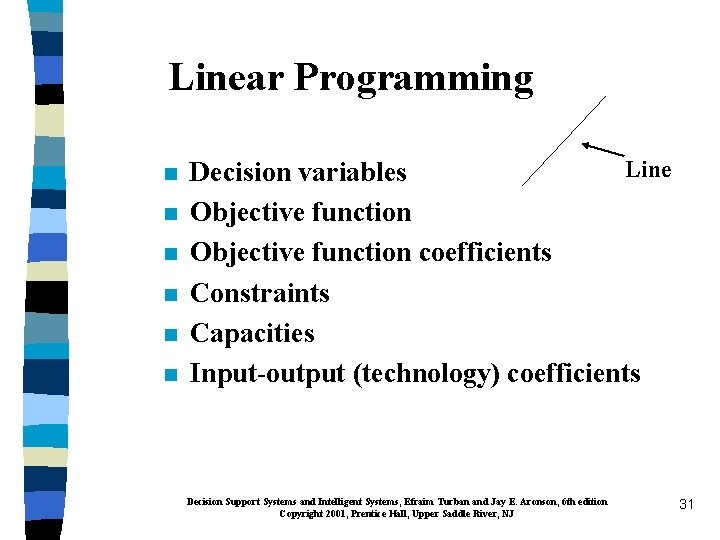 Linear Programming

Line

- Decision variables
- Objective function
- Objective function coefficients
- Constraints
- Capacities
- Input-output (technology) coefficients

Decision Support Systems and Intelligent Systems, Efraim Turban and Jay E. Aronson, 6th edition
Copyright 2001, Prentice Hall, Upper Saddle River, NJ

31